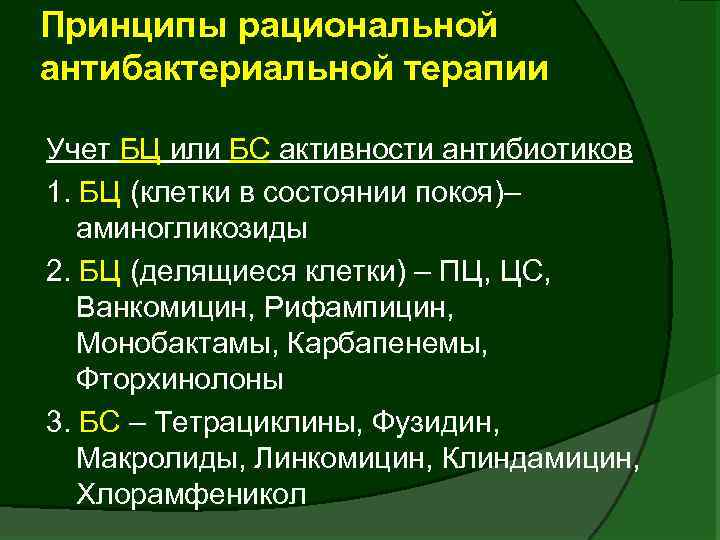 Принципы рациональной антибактериальной терапии

Учет БЦ или БС активности антибиотиков

1. БЦ (клетки в состоянии покоя)– аминогликозиды

2. БЦ (делящиеся клетки) – ПЦ, ЦС, Ванкомицин, Рифампицин, Монобактамы, Карбапенемы, Фторхинолоны

3. БС – Тетрациклины, Фузидин, Макролиды, Линкомицин, Клиндамицин, Хлорамфеникол